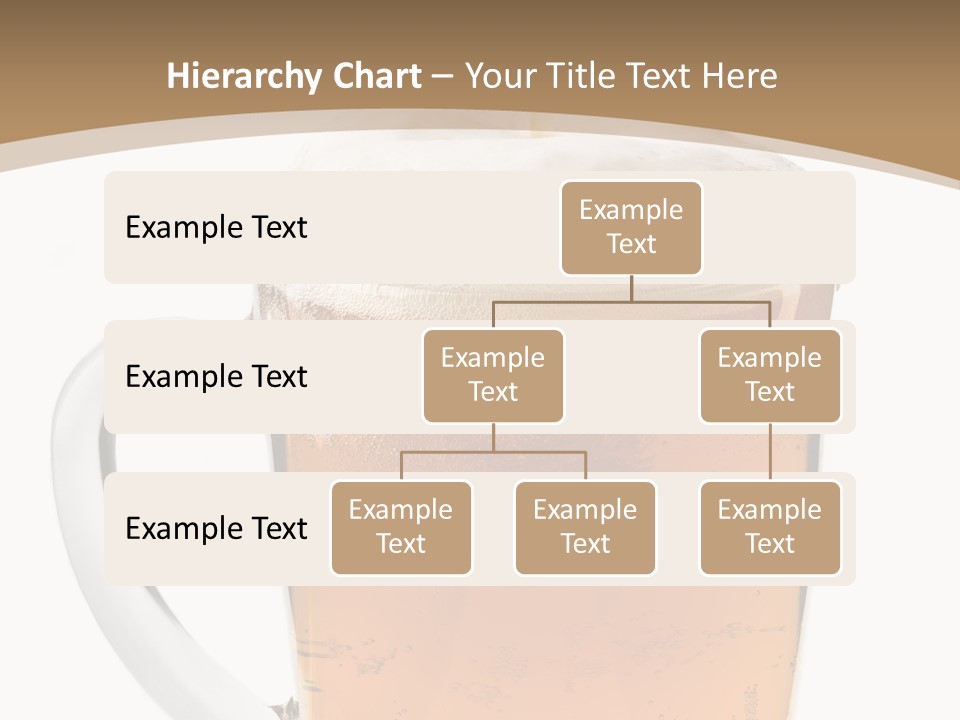 Hierarchy Chart – Your Title Text Here

Example Text

Example Text

Example Text

Example Text

Example Text

Example Text

Example Text

Example Text

Example Text